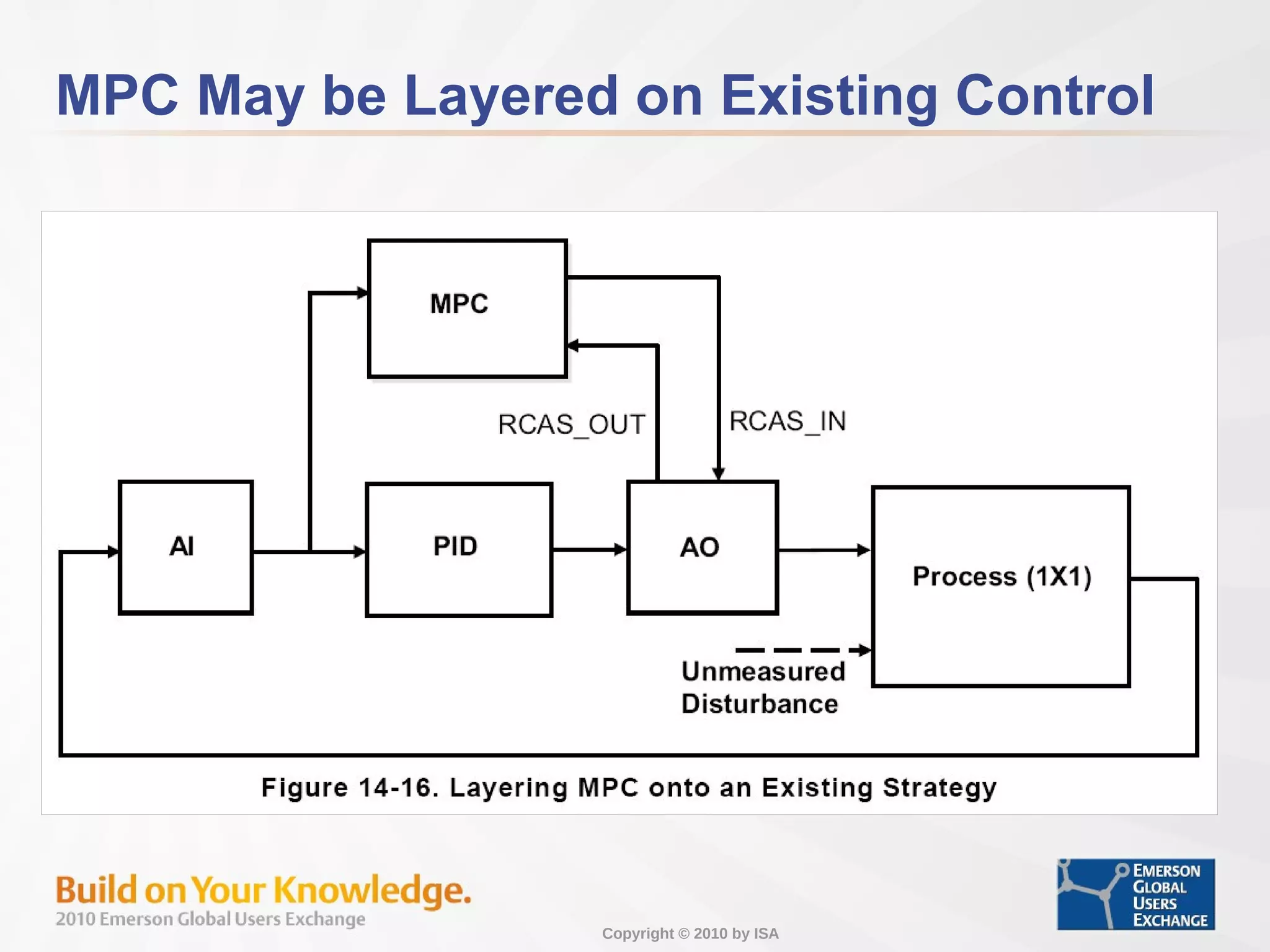 MPC May be Layered on Existing Control

MPC

RCAS_OUT

RCAS_IN

AI

PID

AO

Process (1X1)

Unmeasured Disturbance

Figure 14-16. Layering MPC onto an Existing Strategy

Build on Your Knowledge.
2010 Emerson Global Users Exchange

Copyright © 2010 by ISA

EMERSON GLOBAL USERS EXCHANGE